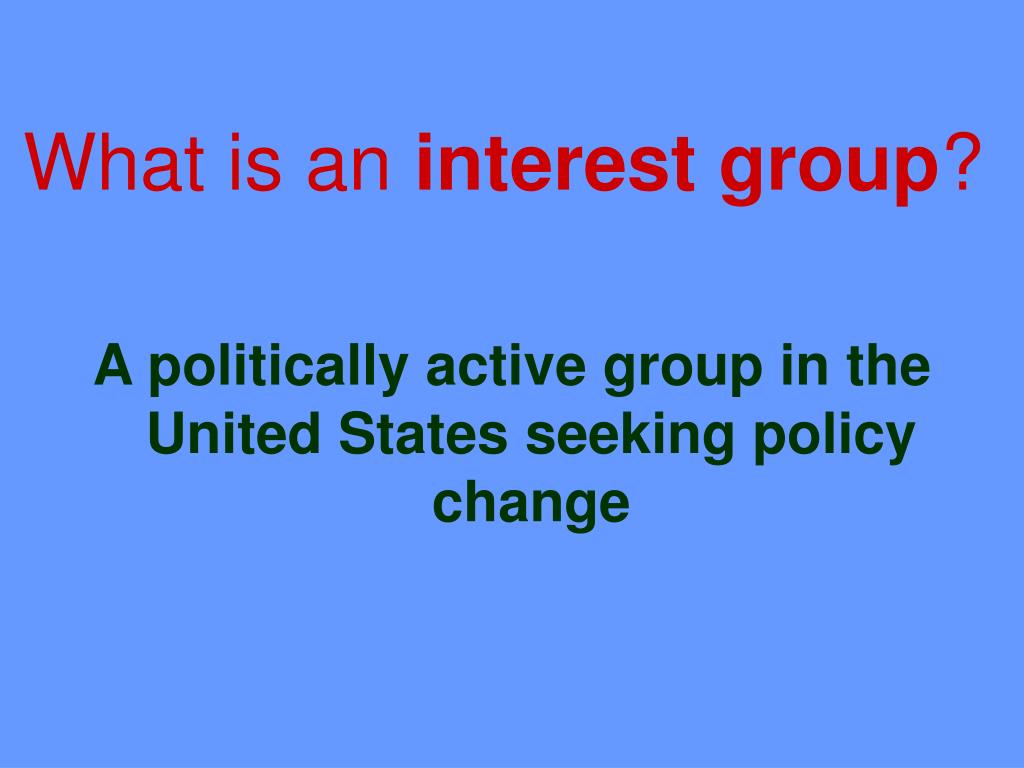 What is an interest group?

A politically active group in the United States seeking policy change